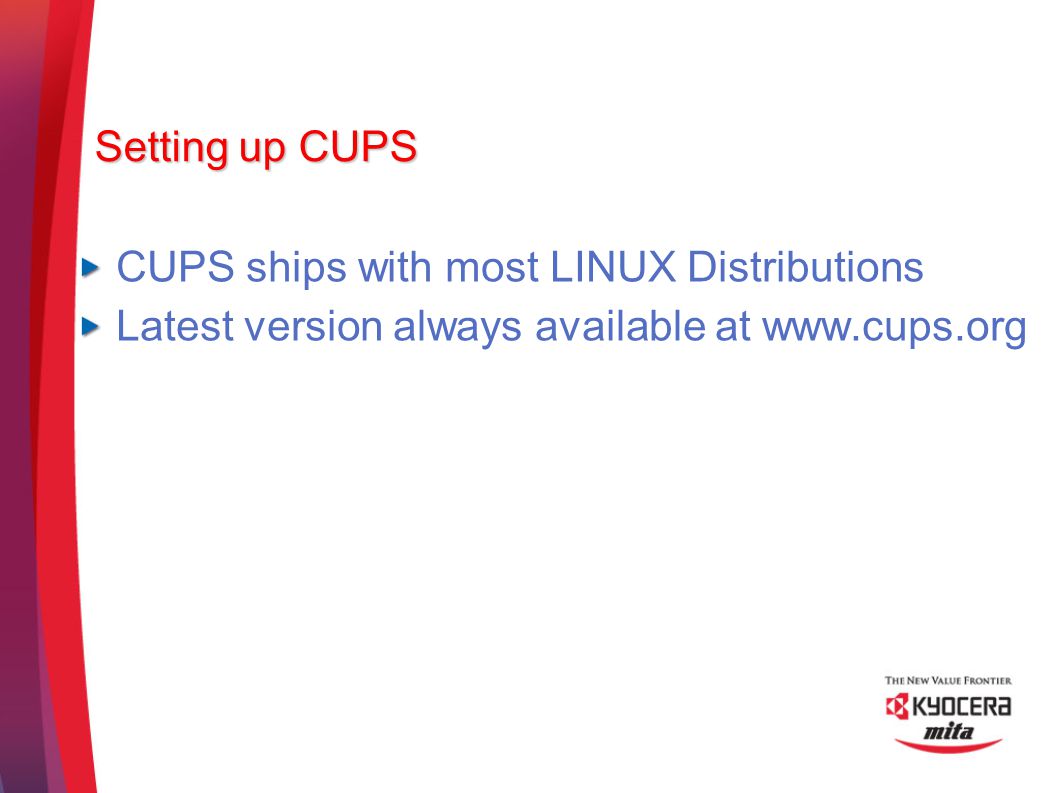 Setting up CUPS

CUPS ships with most LINUX Distributions

Latest version always available at www.cups.org

THE NEW VALUE FRONTIER
KYOCERA
mita